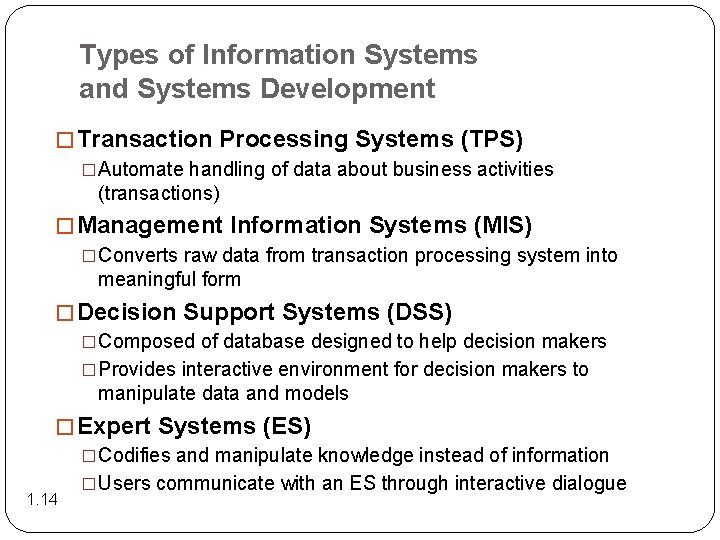 Types of Information Systems and Systems Development

□ Transaction Processing Systems (TPS)

□ Automate handling of data about business activities (transactions)

□ Management Information Systems (MIS)

□ Converts raw data from transaction processing system into meaningful form

□ Decision Support Systems (DSS)

□ Composed of database designed to help decision makers

□ Provides interactive environment for decision makers to manipulate data and models

□ Expert Systems (ES)

□ Codifies and manipulate knowledge instead of information

□ Users communicate with an ES through interactive dialogue

1.14